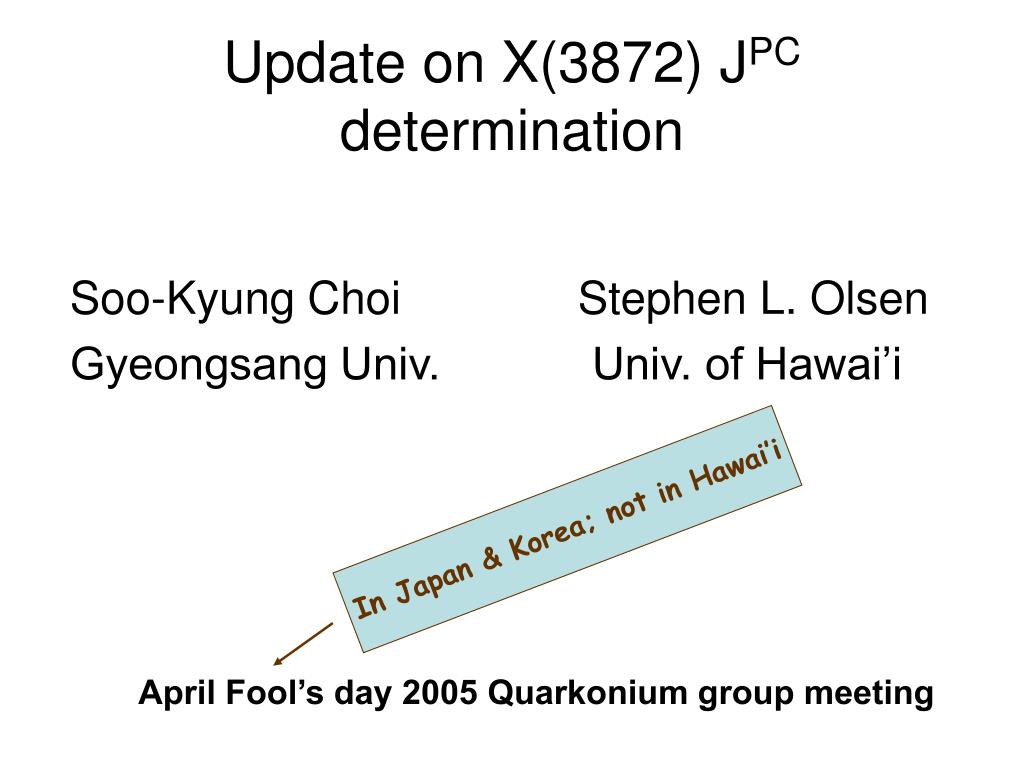 Update on X(3872) $J^{PC}$ determination

Soo-Kyung Choi
Gyeongsang Univ.

Stephen L. Olsen
Univ. of Hawai'i

In Japan & Korea; not in Hawai'i

April Fool's day 2005 Quarkonium group meeting